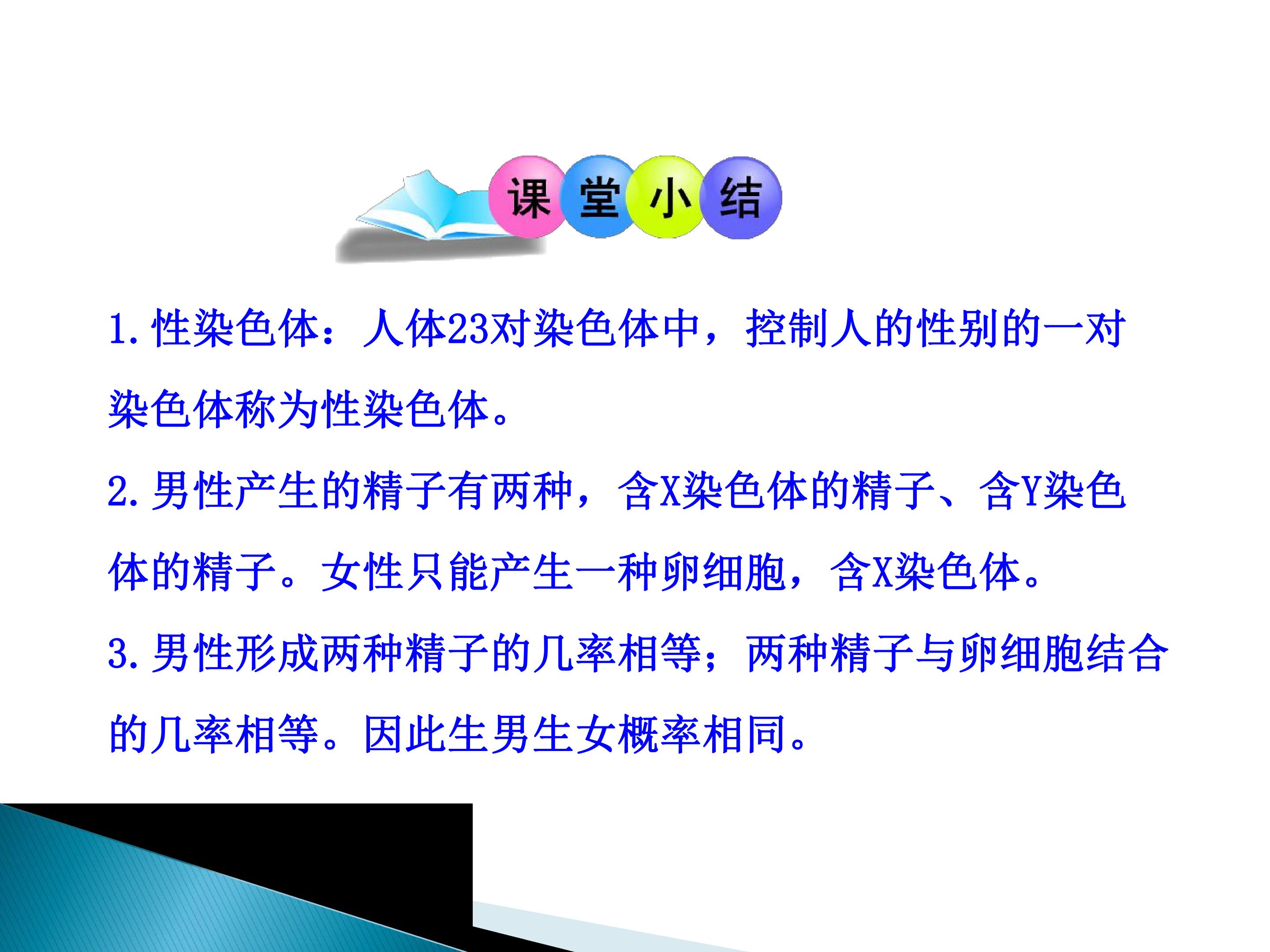 课堂小结

1.性染色体：人体23对染色体中，控制人的性别的一对染色体称为性染色体。

2.男性产生的精子有两种，含X染色体的精子、含Y染色体的精子。女性只能产生一种卵细胞，含X染色体。

3.男性形成两种精子的几率相等；两种精子与卵细胞结合的几率相等。因此生男生女概率相同。